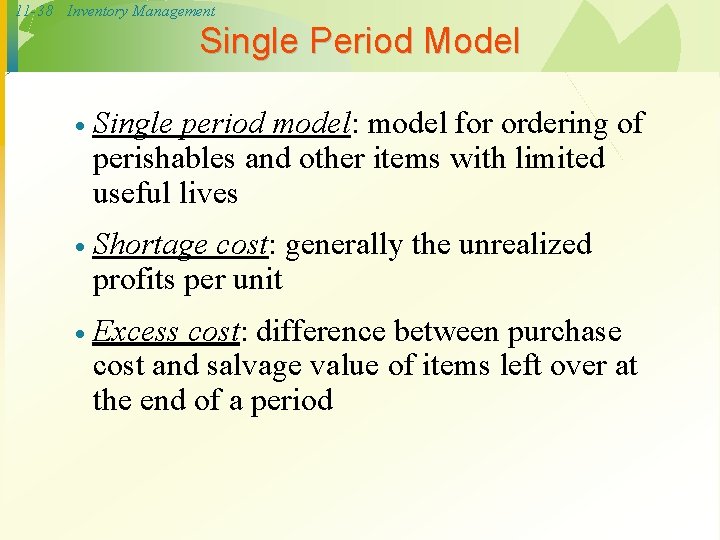 11-38 Inventory Management

Single Period Model

• Single period model: model for ordering of perishables and other items with limited useful lives

• Shortage cost: generally the unrealized profits per unit

• Excess cost: difference between purchase cost and salvage value of items left over at the end of a period